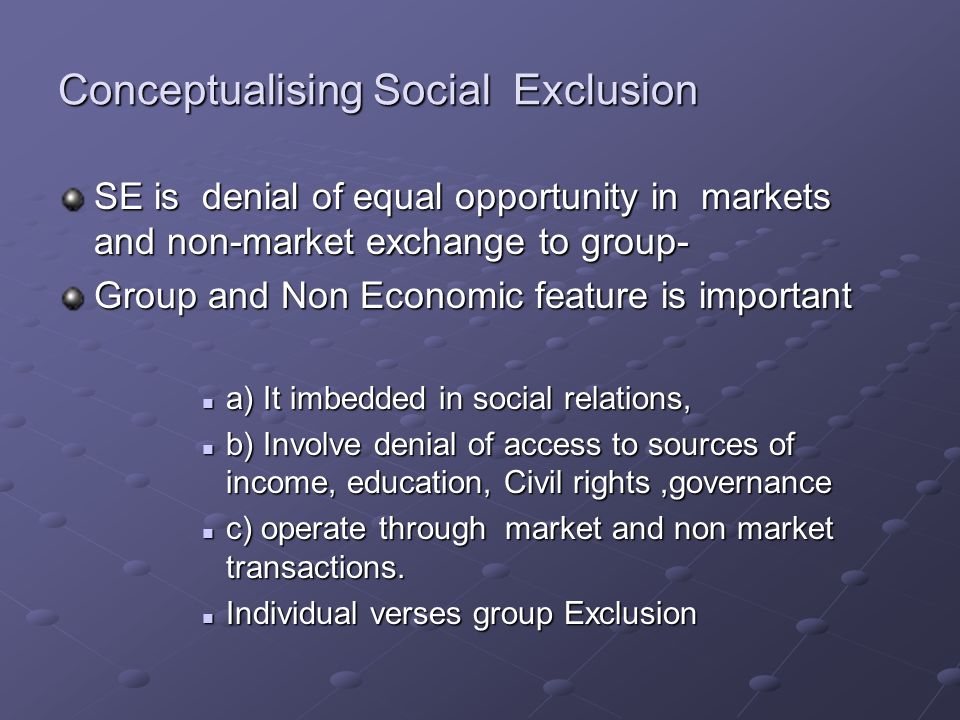 Conceptualising Social Exclusion

SE is denial of equal opportunity in markets and non-market exchange to group-

Group and Non Economic feature is important

a) It imbedded in social relations,

b) Involve denial of access to sources of income, education, Civil rights ,governance

c) operate through market and non market transactions.

Individual verses group Exclusion